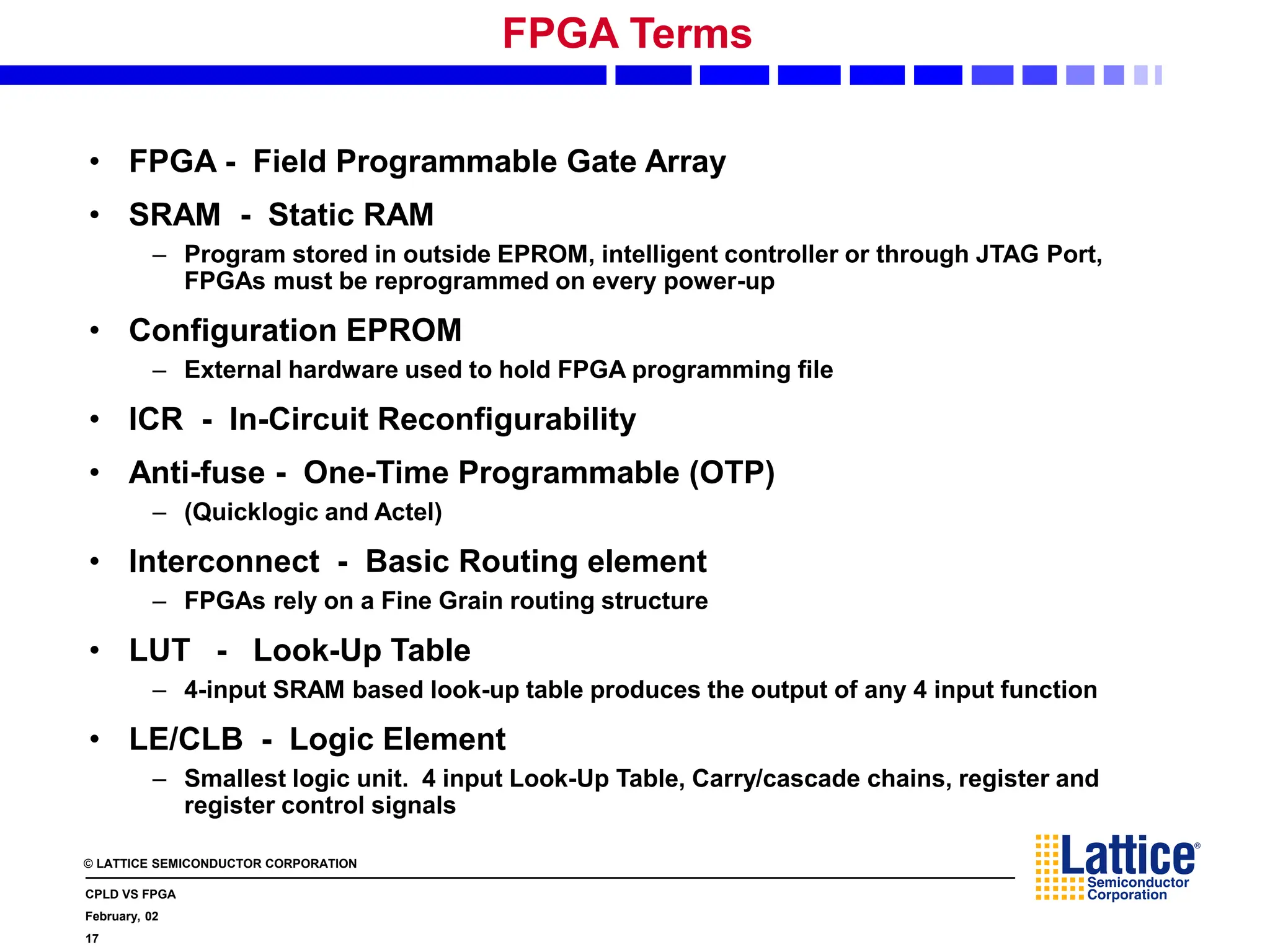 FPGA Terms

• FPGA - Field Programmable Gate Array
• SRAM - Static RAM
– Program stored in outside EPROM, intelligent controller or through JTAG Port, FPGAs must be reprogrammed on every power-up
• Configuration EPROM
– External hardware used to hold FPGA programming file
• ICR - In-Circuit Reconfigurability
• Anti-fuse - One-Time Programmable (OTP)
– (Quicklogic and Actel)
• Interconnect - Basic Routing element
– FPGAs rely on a Fine Grain routing structure
• LUT - Look-Up Table
– 4-input SRAM based look-up table produces the output of any 4 input function
• LE/CLB - Logic Element
– Smallest logic unit. 4 input Look-Up Table, Carry/cascade chains, register and register control signals

© LATTICE SEMICONDUCTOR CORPORATION

CPLD VS FPGA

February, 02

17

Lattice®
Semiconductor
Corporation